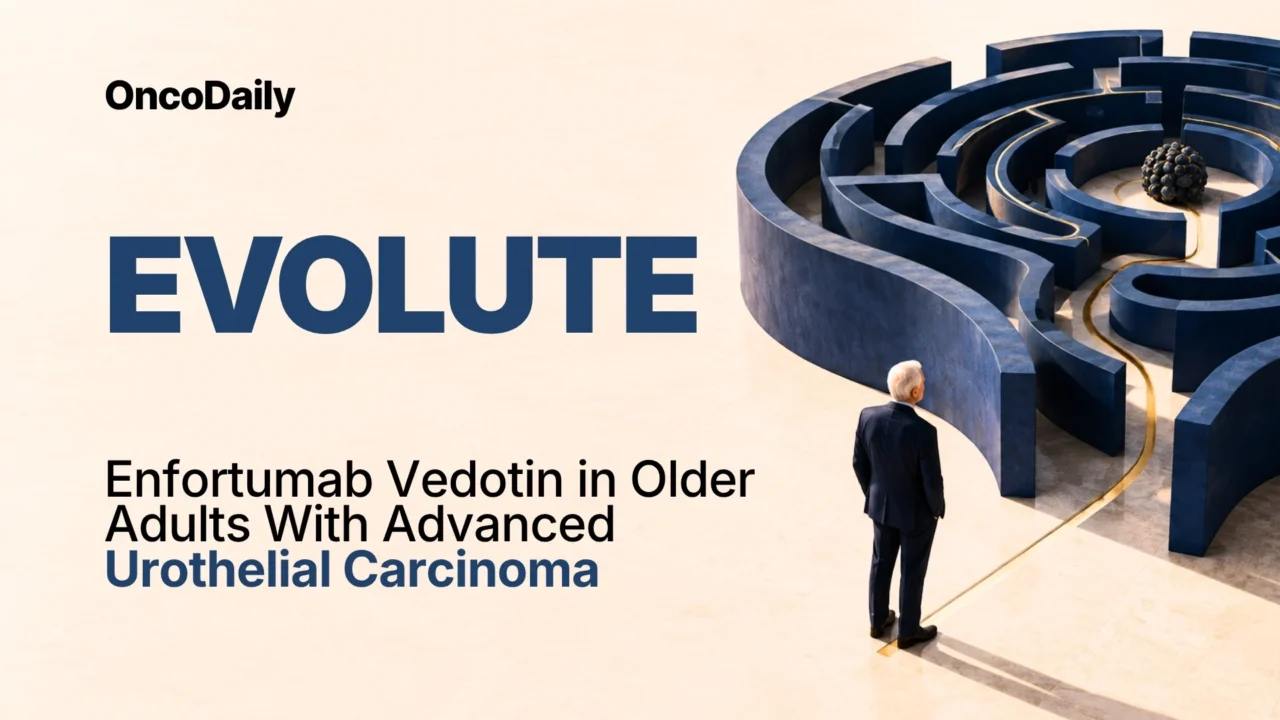 OncoDaily

EVOLUTE

Enfortumab Vedotin in Older Adults With Advanced Urothelial Carcinoma